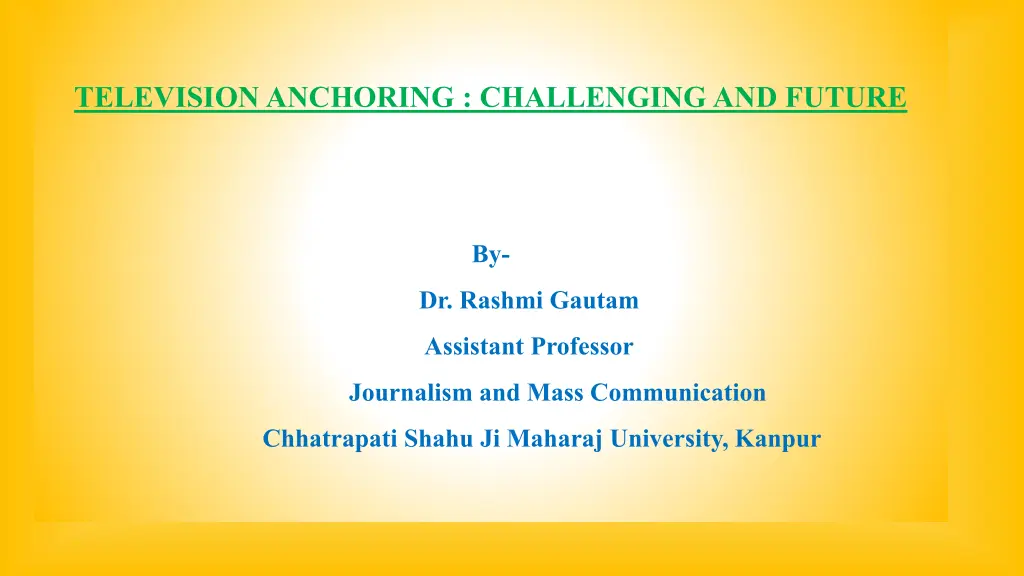 TELEVISION ANCHORING : CHALLENGING AND FUTURE

By-

Dr. Rashmi Gautam

Assistant Professor

Journalism and Mass Communication

Chhatrapati Shahu Ji Maharaj University, Kanpur